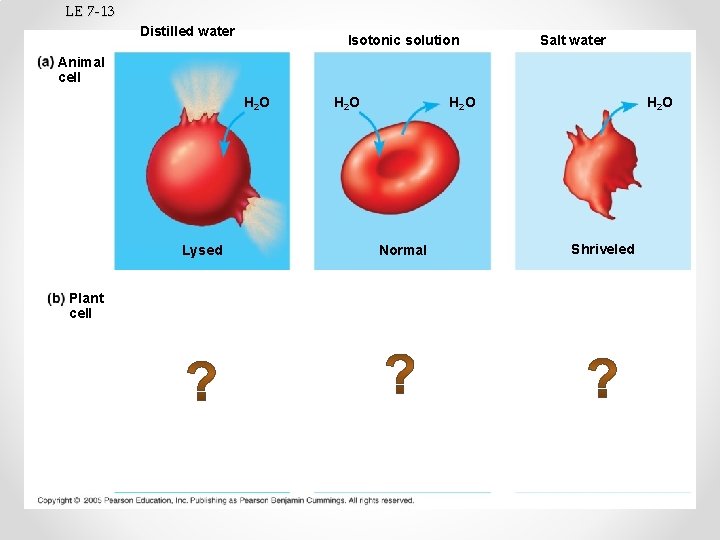 LE 7-13

Distilled water

Isotonic solution

Salt water

(a) Animal cell

$H_2O$

$H_2O$

$H_2O$

$H_2O$

Lysed

Normal

Shriveled

(b) Plant cell

?

?

?

Copyright © 2005 Pearson Education, Inc. Publishing as Pearson Benjamin Cummings. All rights reserved.